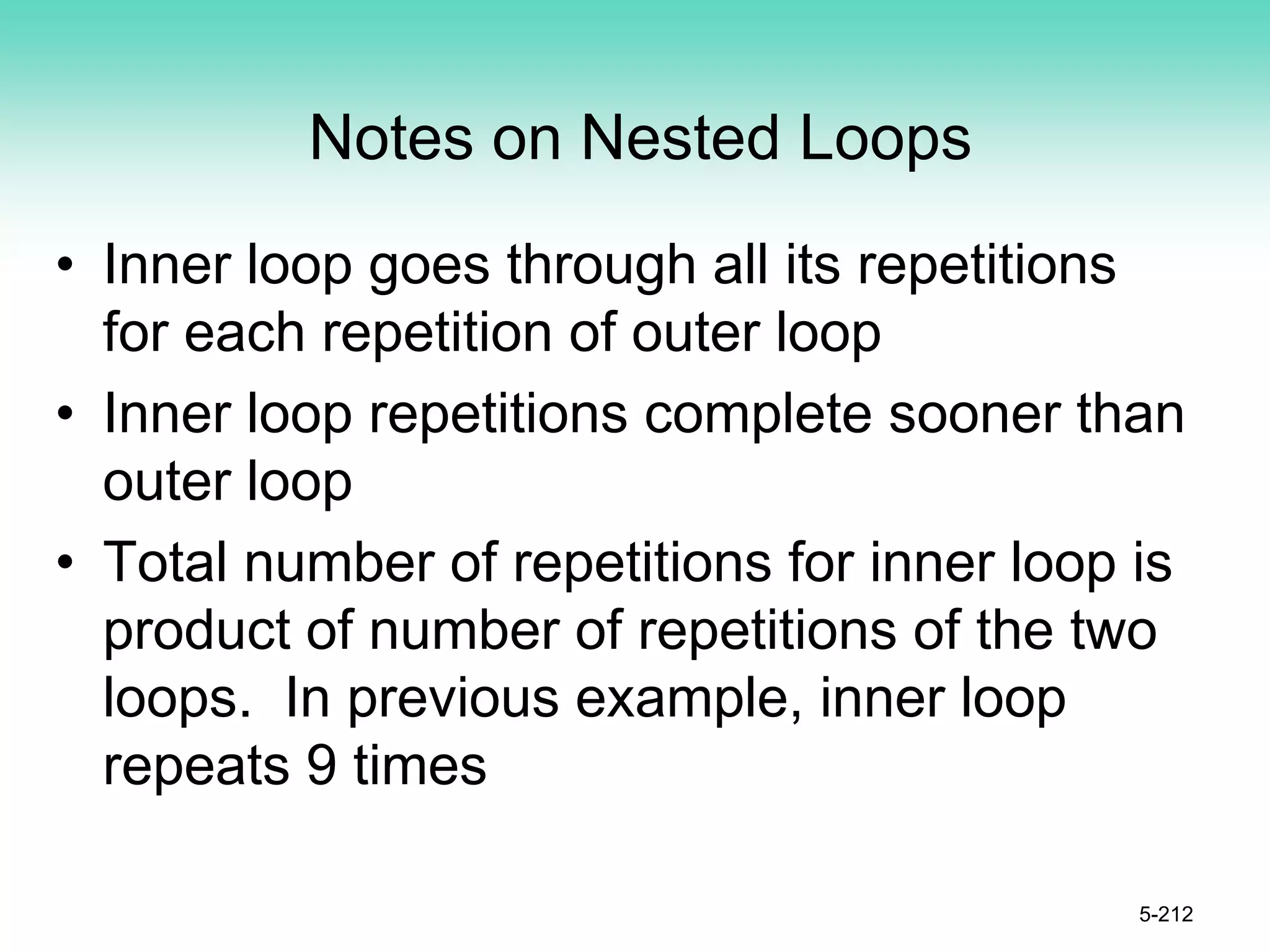 Notes on Nested Loops

• Inner loop goes through all its repetitions for each repetition of outer loop
• Inner loop repetitions complete sooner than outer loop
• Total number of repetitions for inner loop is product of number of repetitions of the two loops.  In previous example, inner loop repeats 9 times

5-212